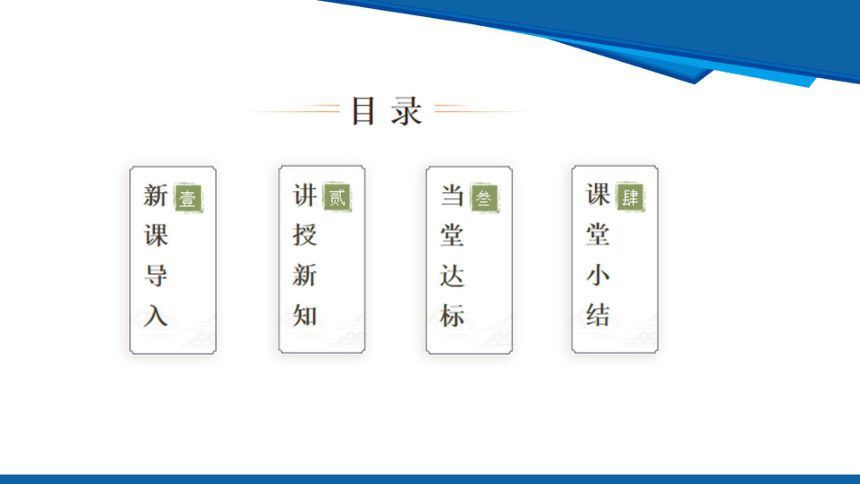 目录

新课导入 壹

讲授新知 贰

当堂达标 叁

课堂小结 肆